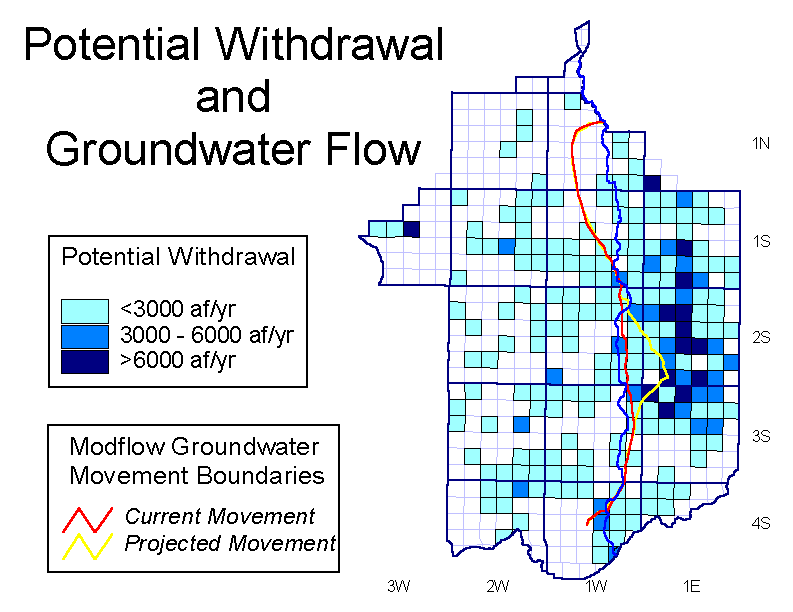 Potential Withdrawal
and
Groundwater Flow

Potential Withdrawal

<3000 af/yr
3000 - 6000 af/yr
>6000 af/yr

Modflow Groundwater
Movement Boundaries

Current Movement
Projected Movement

1N
1S
2S
3S
4S

3W
2W
1W
1E